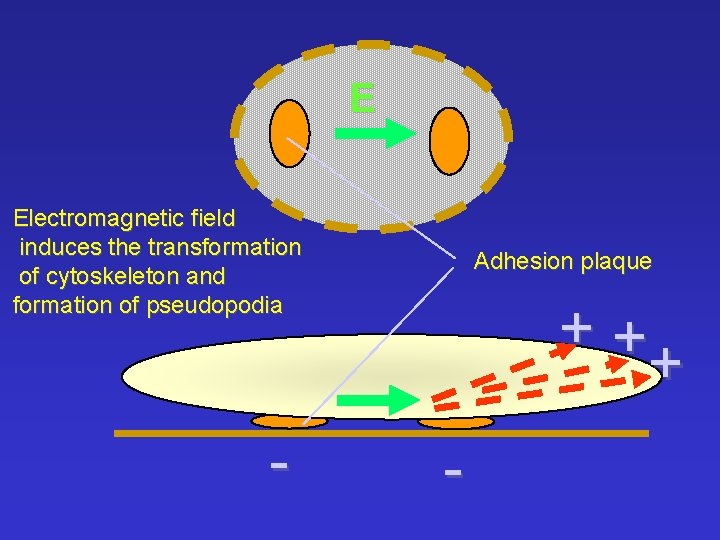 E

Electromagnetic field induces the transformation of cytoskeleton and formation of pseudopodia

Adhesion plaque

+ + +

- -